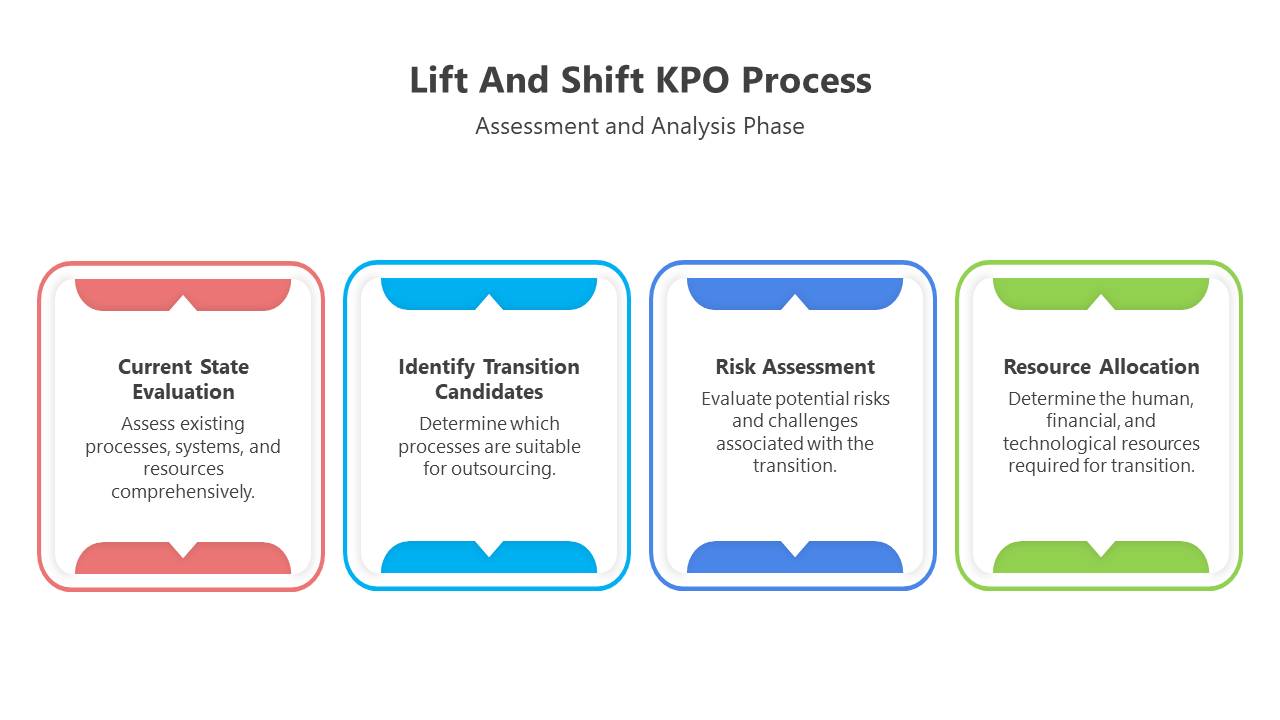 Lift And Shift KPO Process

Assessment and Analysis Phase

Current State Evaluation

Assess existing processes, systems, and resources comprehensively.

Identify Transition Candidates

Determine which processes are suitable for outsourcing.

Risk Assessment

Evaluate potential risks and challenges associated with the transition.

Resource Allocation

Determine the human, financial, and technological resources required for transition.